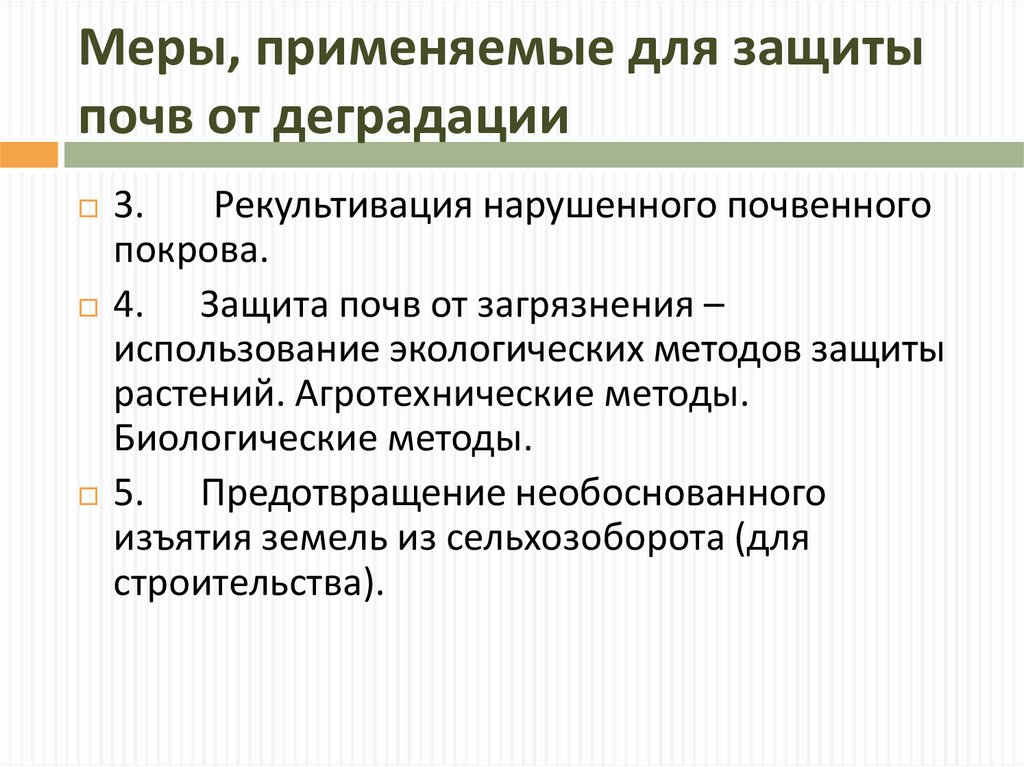 Меры, применяемые для защиты почв от деградации

3. Рекультивация нарушенного почвенного покрова.

4. Защита почв от загрязнения – использование экологических методов защиты растений. Агротехнические методы. Биологические методы.

5. Предотвращение необоснованного изъятия земель из сельхозоборота (для строительства).